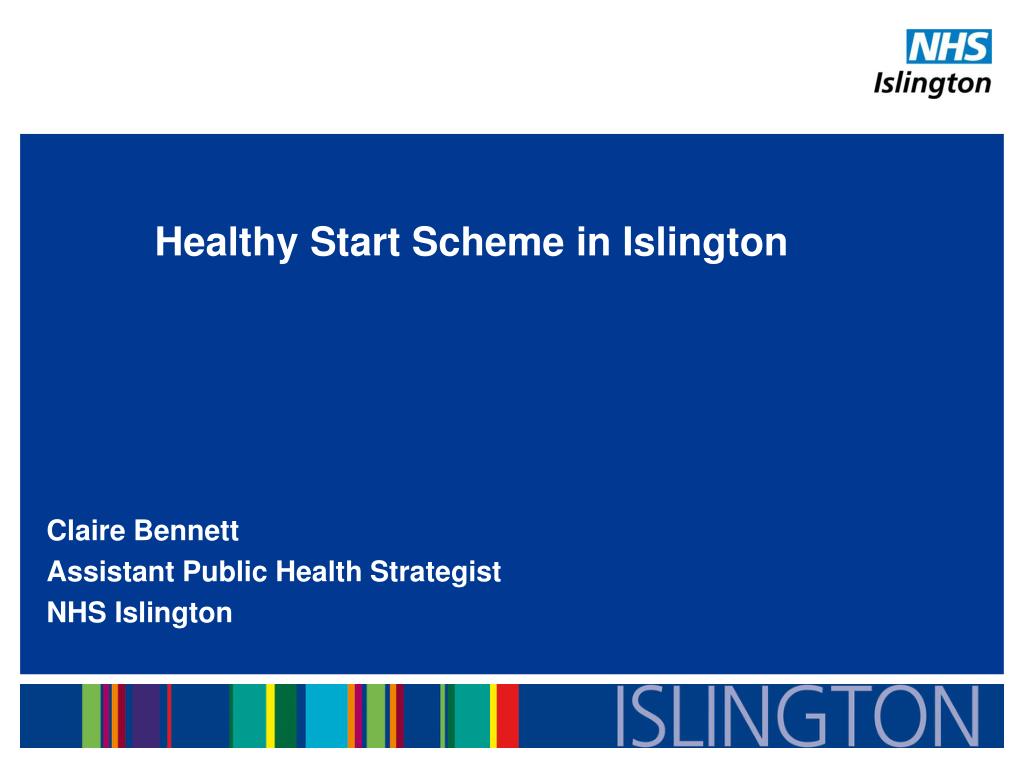 NHS
Islington

Healthy Start Scheme in Islington

Claire Bennett
Assistant Public Health Strategist
NHS Islington

ISLINGTON